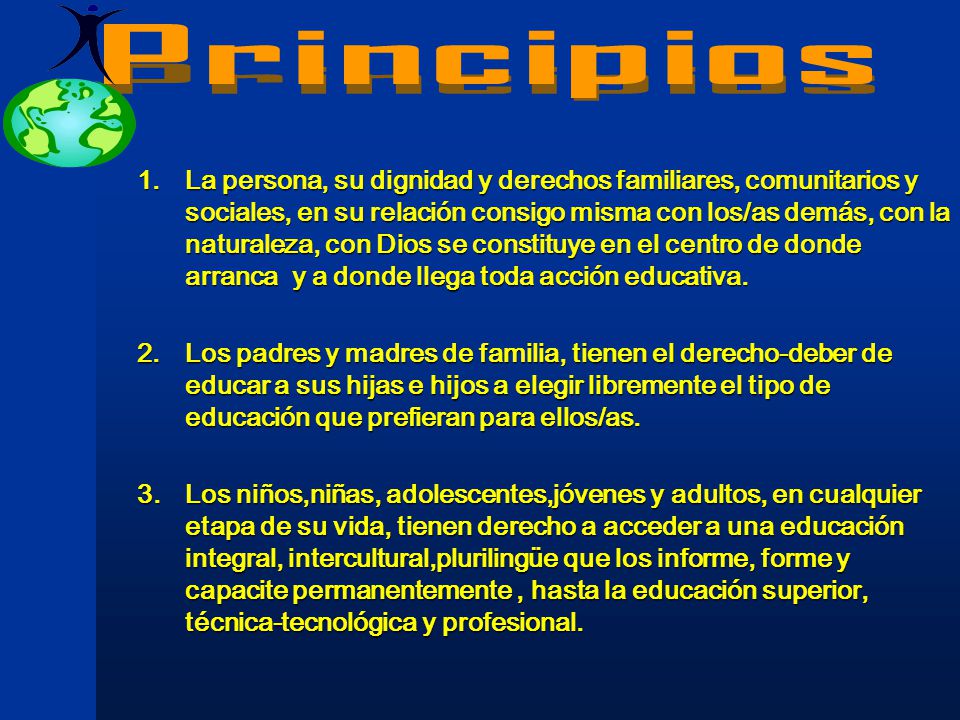 Principios

1. La persona, su dignidad y derechos familiares, comunitarios y sociales, en su relación consigo misma con los/as demás, con la naturaleza, con Dios se constituye en el centro de donde arranca y a donde llega toda acción educativa.

2. Los padres y madres de familia, tienen el derecho-deber de educar a sus hijas e hijos a elegir libremente el tipo de educación que prefieran para ellos/as.

3. Los niños,niñas, adolescentes,jóvenes y adultos, en cualquier etapa de su vida, tienen derecho a acceder a una educación integral, intercultural,plurilingüe que los informe, forme y capacite permanentemente , hasta la educación superior, técnica-tecnológica y profesional.